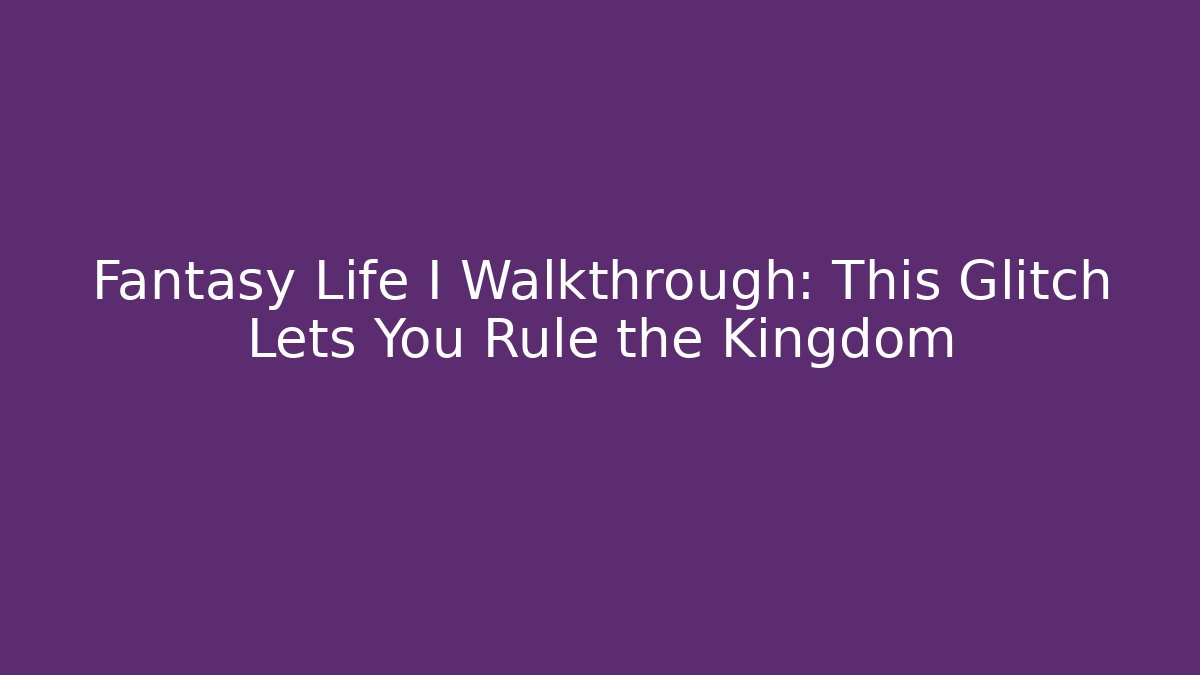 Fantasy Life I Walkthrough: This Glitch Lets You Rule the Kingdom